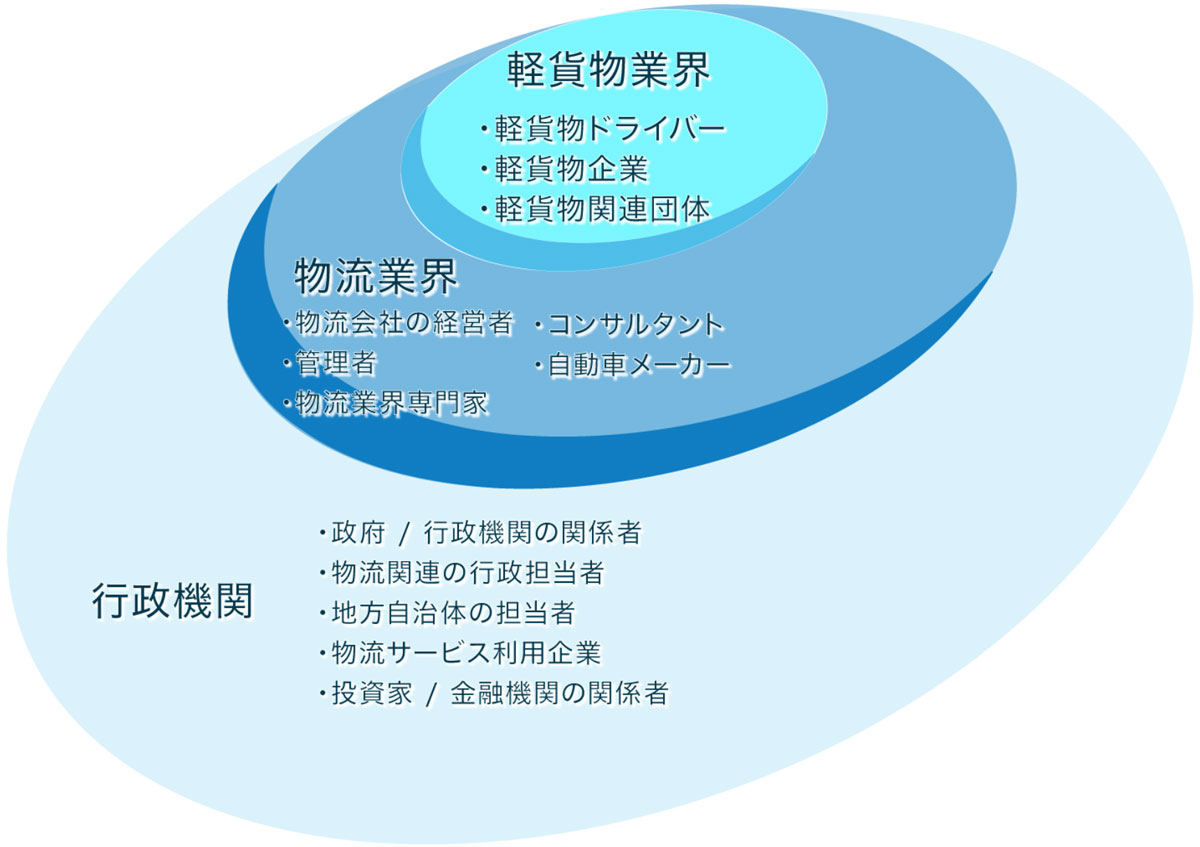 軽貨物業界

・軽貨物ドライバー
・軽貨物企業
・軽貨物関連団体

物流業界

・物流会社の経営者
・管理者
・物流業界専門家

・コンサルタント
・自動車メーカー

行政機関

・政府 / 行政機関の関係者
・物流関連の行政担当者
・地方自治体の担当者
・物流サービス利用企業
・投資家 / 金融機関の関係者